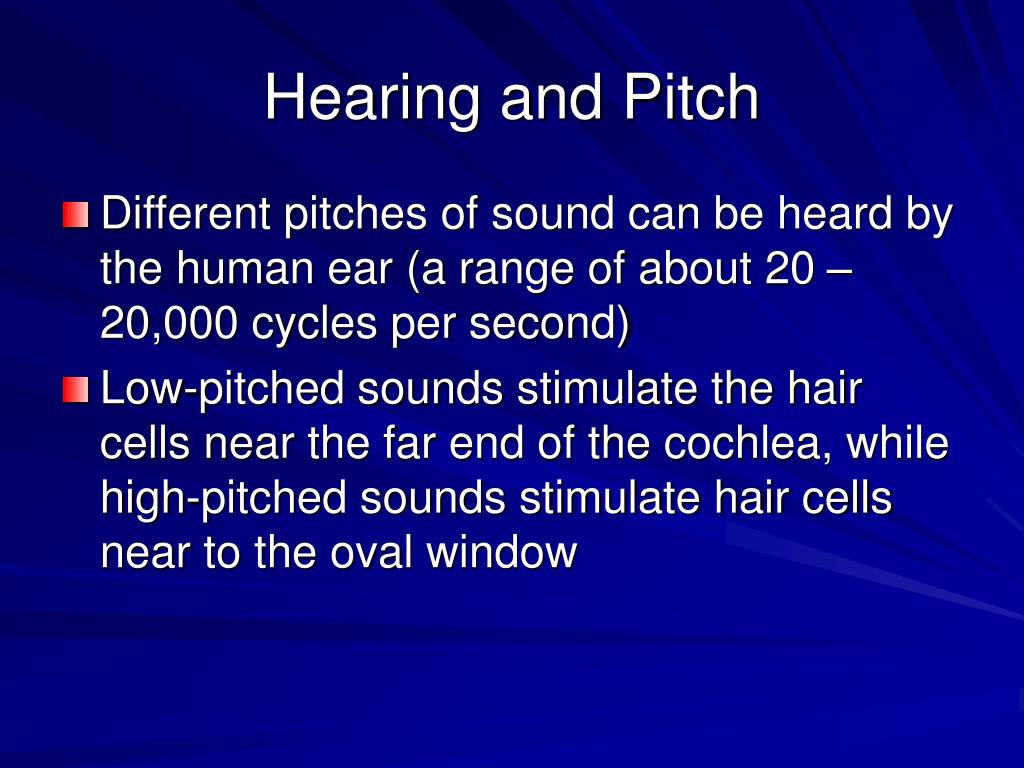 Hearing and Pitch

Different pitches of sound can be heard by the human ear (a range of about 20 – 20,000 cycles per second)

Low-pitched sounds stimulate the hair cells near the far end of the cochlea, while high-pitched sounds stimulate hair cells near to the oval window